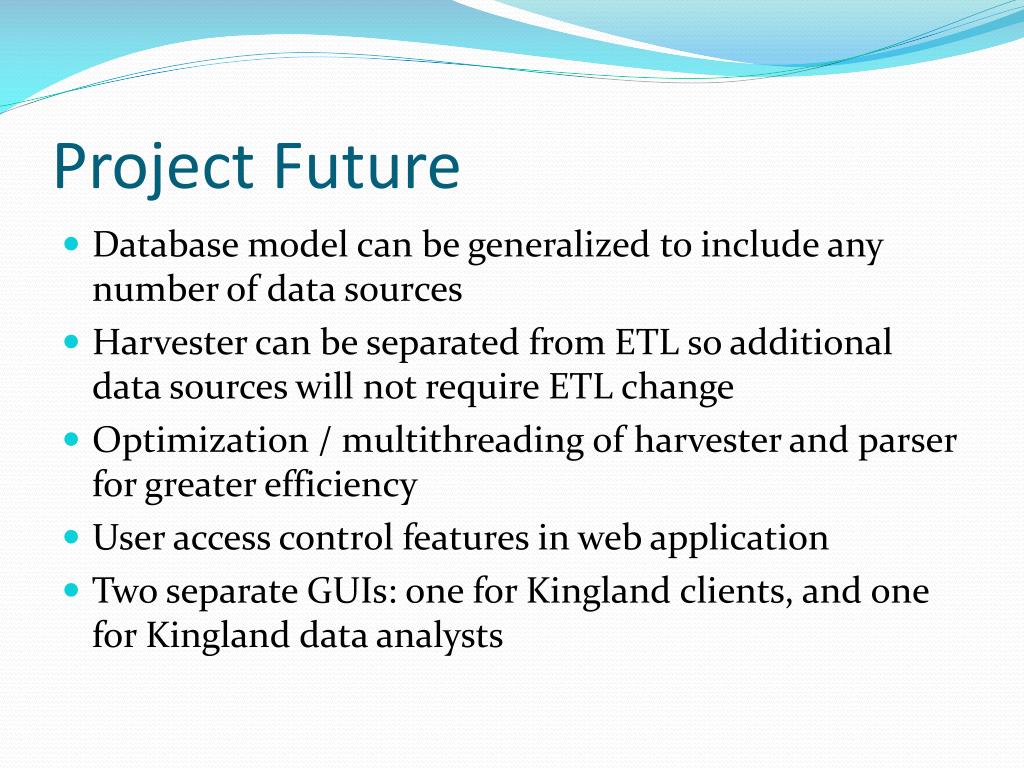 Project Future

- Database model can be generalized to include any number of data sources
- Harvester can be separated from ETL so additional data sources will not require ETL change
- Optimization / multithreading of harvester and parser for greater efficiency
- User access control features in web application
- Two separate GUIs: one for Kingland clients, and one for Kingland data analysts